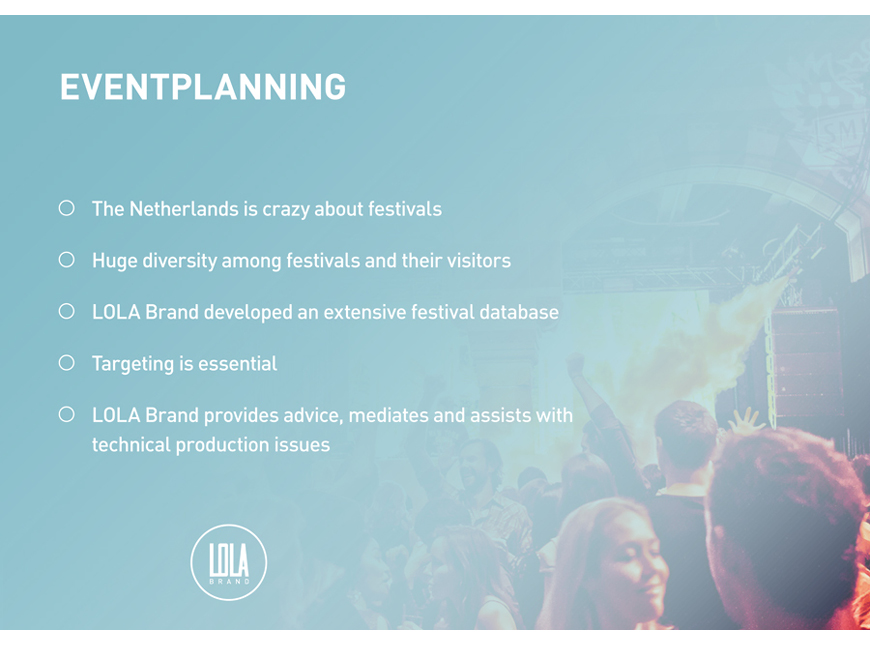 EVENTPLANNING

○ The Netherlands is crazy about festivals

○ Huge diversity among festivals and their visitors

○ LOLA Brand developed an extensive festival database

○ Targeting is essential

○ LOLA Brand provides advice, mediates and assists with technical production issues

LOLA
BRAND